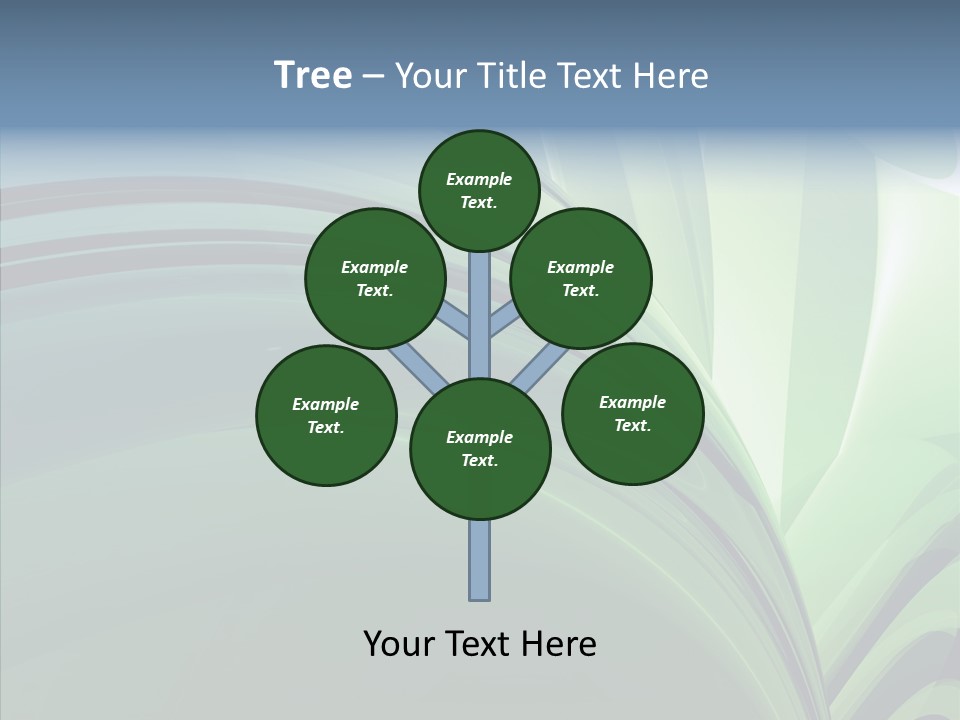 Tree – Your Title Text Here

Example Text.

Example Text.

Example Text.

Example Text.

Example Text.

Example Text.

Your Text Here